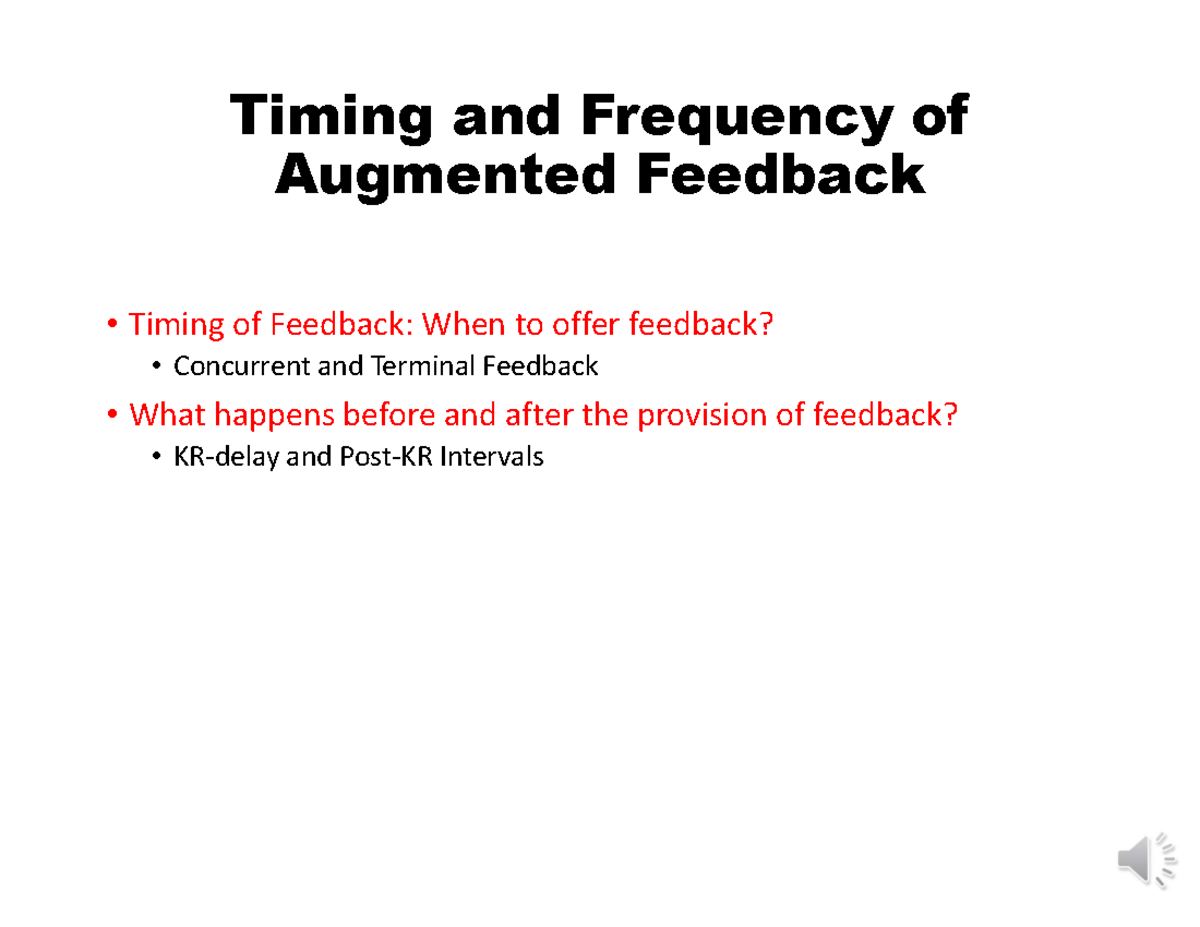 Timing and Frequency of Augmented Feedback

• Timing of Feedback: When to offer feedback?
  • Concurrent and Terminal Feedback
• What happens before and after the provision of feedback?
  • KR-delay and Post-KR Intervals